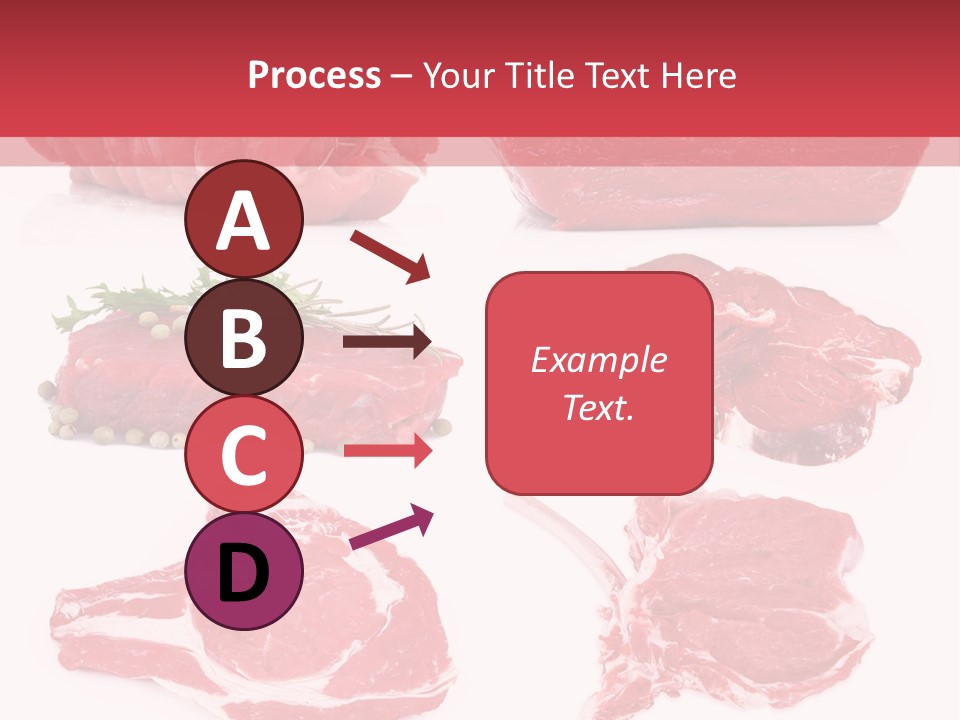 Process – Your Title Text Here

A

B

C

D

Example Text.